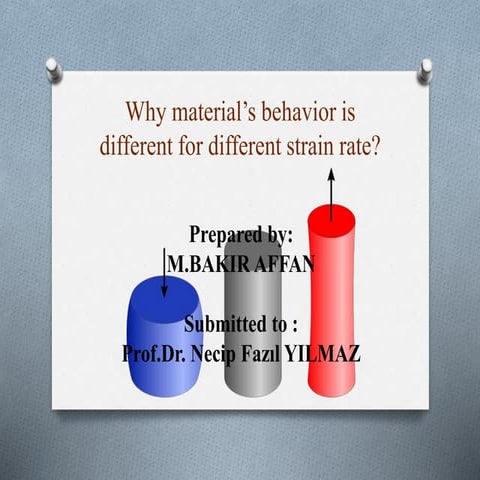 Why material's behavior is different for different strain rate?

Prepared by:
M.BAKIR AFFAN

Submitted to :
Prof.Dr. Necip Fazıl YILMAZ